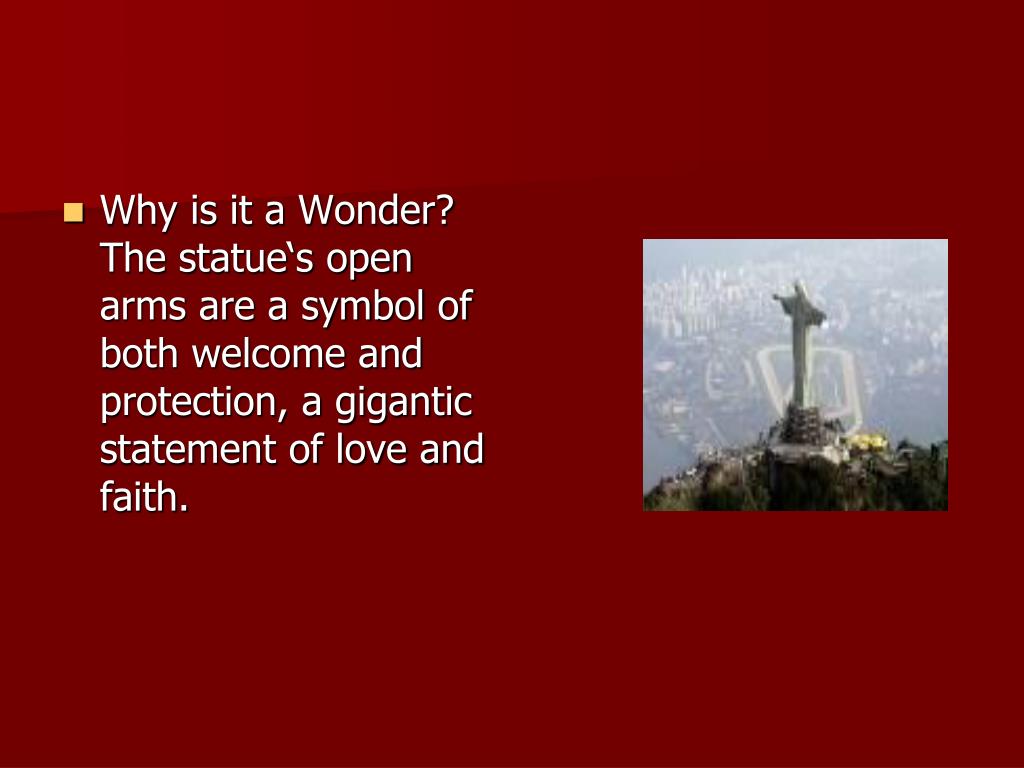 Why is it a Wonder? The statue‘s open arms are a symbol of both welcome and protection, a gigantic statement of love and faith.